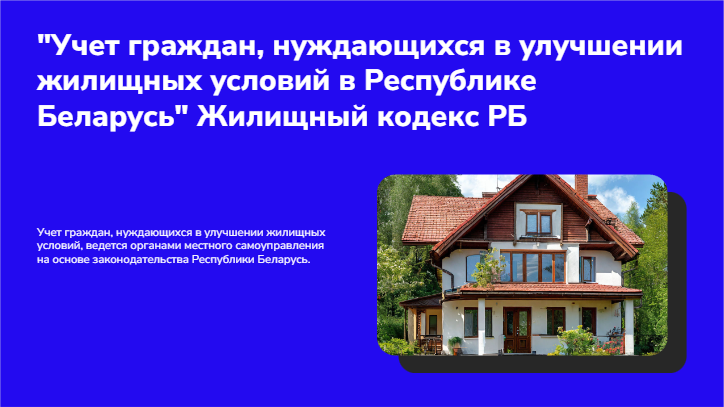 "Учет граждан, нуждающихся в улучшении жилищных условий в Республике Беларусь" Жилищный кодекс РБ

Учет граждан, нуждающихся в улучшении жилищных условий, ведется органами местного самоуправления на основе законодательства Республики Беларусь.